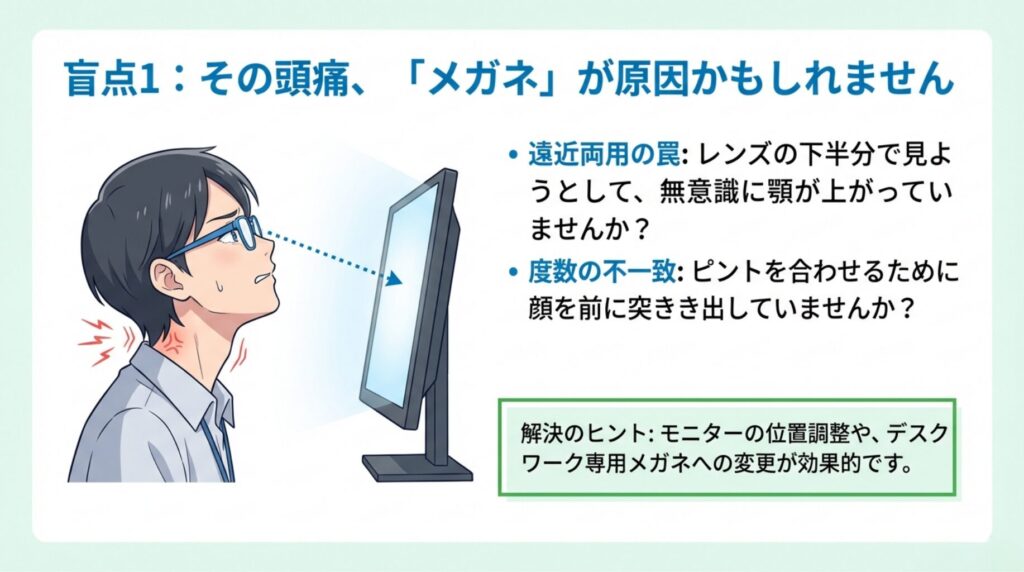 盲点1：その頭痛、「メガネ」が原因かもしれません

• 遠近両用の罠: レンズの下半分で見ようとして、無意識に顎が上がっていませんか？

• 度数の不一致: ピントを合わせるために顔を前に突きき出していませんか？

解決のヒント: モニターの位置調整や、デスクワーク専用メガネへの変更が効果的です。